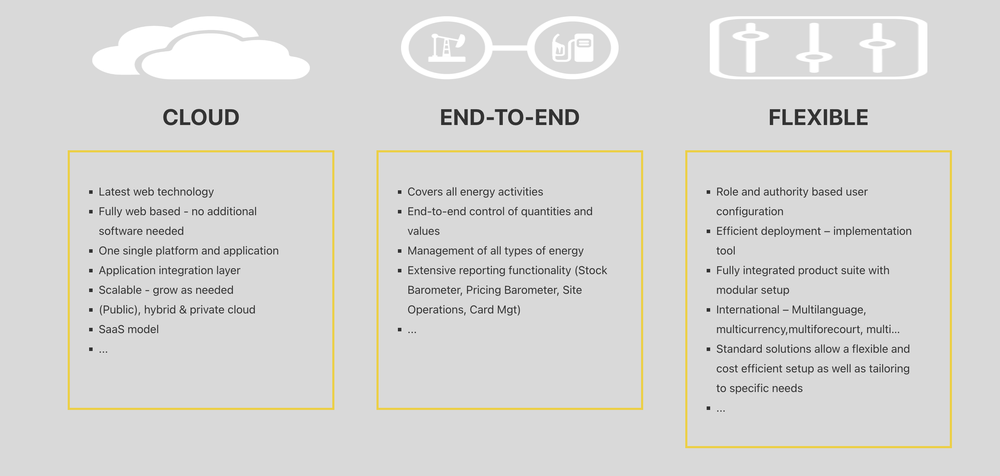 CLOUD

- Latest web technology
- Fully web based - no additional software needed
- One single platform and application
- Application integration layer
- Scalable - grow as needed
- (Public), hybrid & private cloud
- SaaS model
- ...

END-TO-END

- Covers all energy activities
- End-to-end control of quantities and values
- Management of all types of energy
- Extensive reporting functionality (Stock Barometer, Pricing Barometer, Site Operations, Card Mgt)
- ...

FLEXIBLE

- Role and authority based user configuration
- Efficient deployment – implementation tool
- Fully integrated product suite with modular setup
- International – Multilanguage, multicurrency,multiforecourt, multi...
- Standard solutions allow a flexible and cost efficient setup as well as tailoring to specific needs
- ...